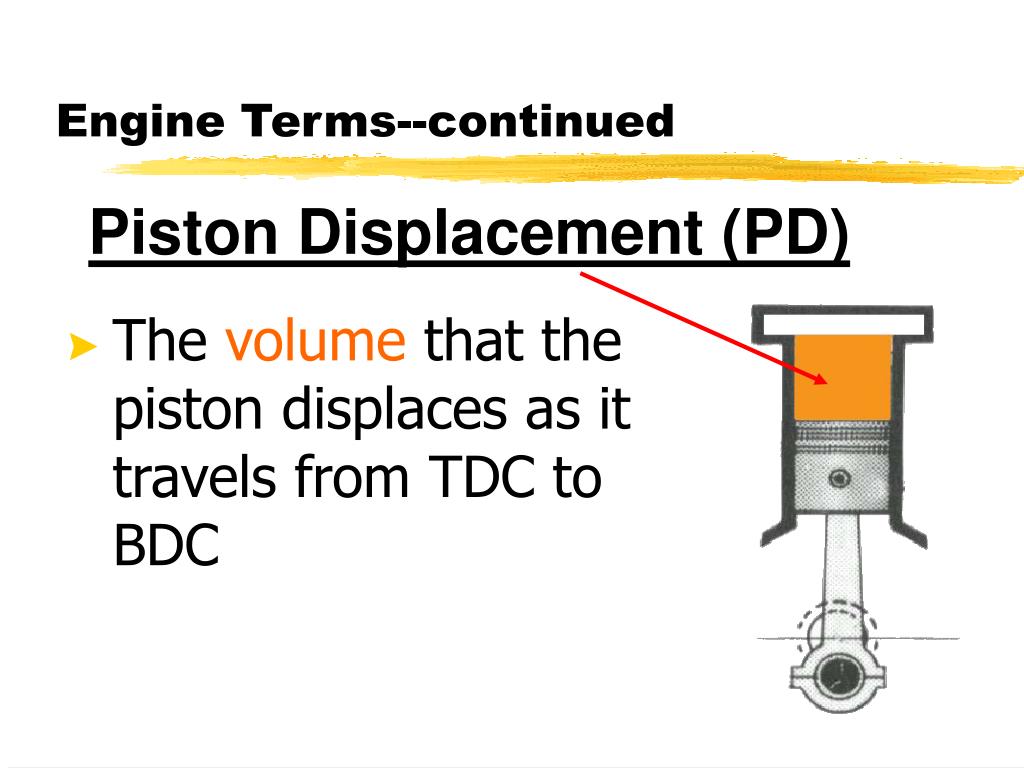 Engine Terms--continued

Piston Displacement (PD)

The volume that the piston displaces as it travels from TDC to BDC